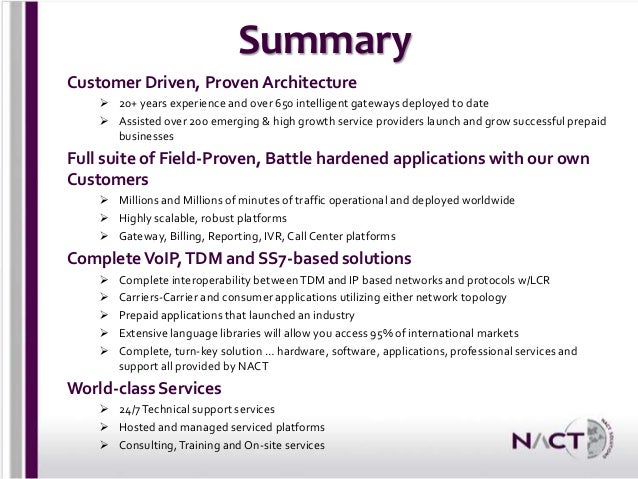 Summary

Customer Driven, Proven Architecture
➢ 20+ years experience and over 650 intelligent gateways deployed to date
➢ Assisted over 200 emerging & high growth service providers launch and grow successful prepaid businesses

Full suite of Field-Proven, Battle hardened applications with our own Customers
➢ Millions and Millions of minutes of traffic operational and deployed worldwide
➢ Highly scalable, robust platforms
➢ Gateway, Billing, Reporting, IVR, Call Center platforms

Complete VoIP, TDM and SS7-based solutions
➢ Complete interoperability between TDM and IP based networks and protocols w/LCR
➢ Carriers-Carrier and consumer applications utilizing either network topology
➢ Prepaid applications that launched an industry
➢ Extensive language libraries will allow you access 95% of international markets
➢ Complete, turn-key solution ... hardware, software, applications, professional services and support all provided by NACT

World-class Services
➢ 24/7 Technical support services
➢ Hosted and managed serviced platforms
➢ Consulting, Training and On-site services

NACT
NACT SOLUTIONS